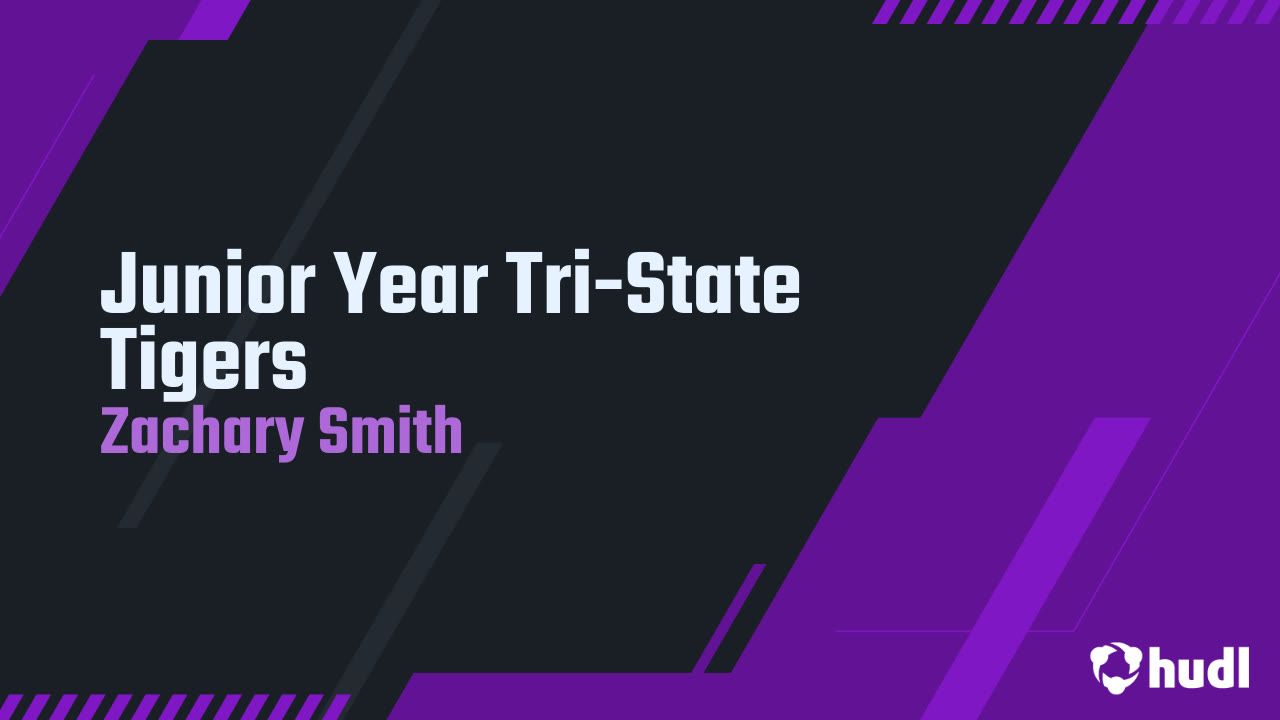 Junior Year Tri-State Tigers
Zachary Smith

hudl